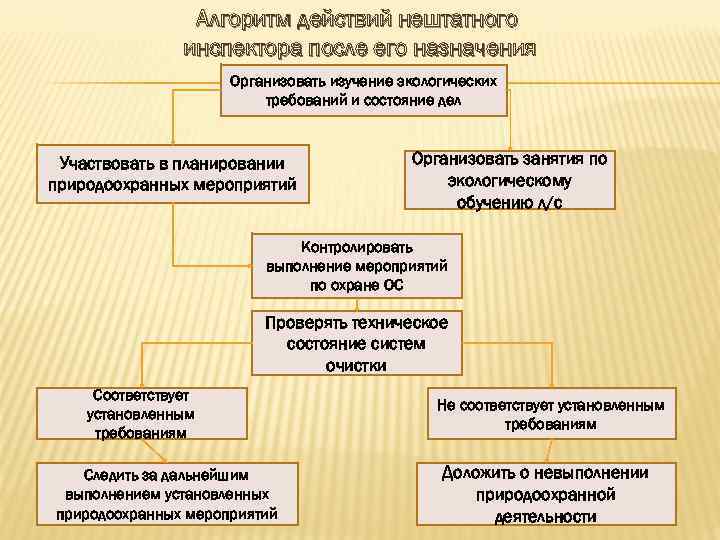 Алгоритм действий нештатного инспектора после его назначения

Организовать изучение экологических требований и состояние дел

Участвовать в планировании природоохранных мероприятий

Организовать занятия по экологическому обучению л/с

Контролировать выполнение мероприятий по охране ОС

Проверять техническое состояние систем очистки

Соответствует установленным требованиям

Не соответствует установленным требованиям

Следить за дальнейшим выполнением установленных природоохранных мероприятий

Доложить о невыполнении природоохранной деятельности